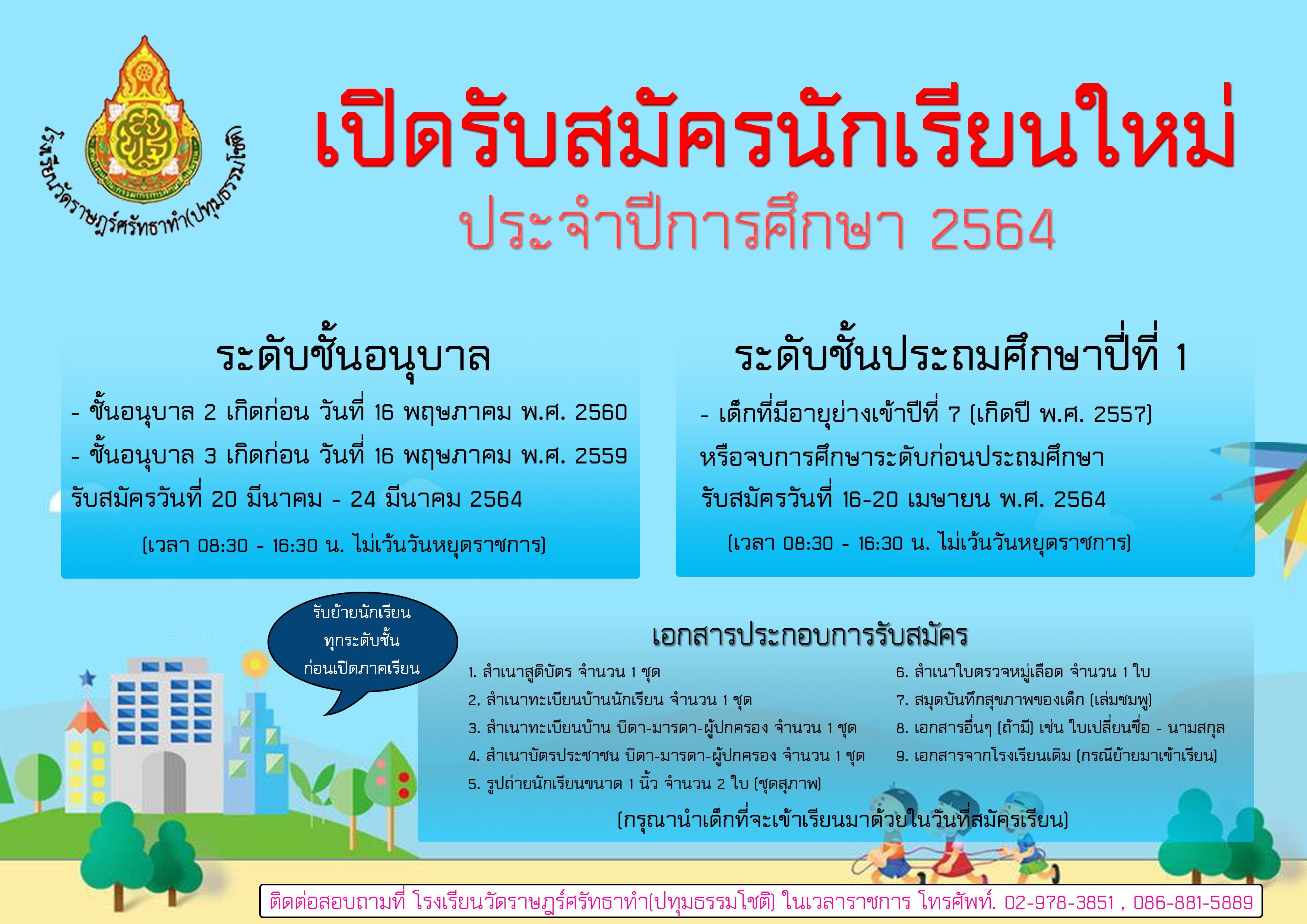 โรงเรียนวัดราษฎร์ศรัทธาทำ(ปทุมธรรมโชติ)

เปิดรับสมัครนักเรียนใหม่
ประจำปีการศึกษา 2564

ระดับชั้นอนุบาล

- ชั้นอนุบาล 2 เกิดก่อน วันที่ 16 พฤษภาคม พ.ศ. 2560
- ชั้นอนุบาล 3 เกิดก่อน วันที่ 16 พฤษภาคม พ.ศ. 2559
รับสมัครวันที่ 20 มีนาคม - 24 มีนาคม 2564
(เวลา 08:30 - 16:30 น. ไม่เว้นวันหยุดราชการ)

ระดับชั้นประถมศึกษาปีที่ 1

- เด็กที่มีอายุย่างเข้าปีที่ 7 (เกิดปี พ.ศ. 2557)
หรือจบการศึกษาระดับก่อนประถมศึกษา
รับสมัครวันที่ 16-20 เมษายน พ.ศ. 2564
(เวลา 08:30 - 16:30 น. ไม่เว้นวันหยุดราชการ)

รับย้ายนักเรียน ทุกระดับชั้น ก่อนเปิดภาคเรียน

เอกสารประกอบการรับสมัคร

1. สำเนาสูติบัตร จำนวน 1 ชุด
2. สำเนาทะเบียนบ้านนักเรียน จำนวน 1 ชุด
3. สำเนาทะเบียนบ้าน บิดา-มารดา-ผู้ปกครอง จำนวน 1 ชุด
4. สำเนาบัตรประชาชน บิดา-มารดา-ผู้ปกครอง จำนวน 1 ชุด
5. รูปถ่ายนักเรียนขนาด 1 นิ้ว จำนวน 2 ใบ (ชุดสุภาพ)
6. สำเนาใบตรวจหมู่เลือด จำนวน 1 ใบ
7. สมุดบันทึกสุขภาพของเด็ก (เล่มชมพู)
8. เอกสารอื่นๆ (ถ้ามี) เช่น ใบเปลี่ยนชื่อ - นามสกุล
9. เอกสารจากโรงเรียนเดิม (กรณีย้ายมาเข้าเรียน)

(กรุณานำเด็กที่จะเข้าเรียนมาด้วยในวันที่สมัครเรียน)

ติดต่อสอบถามที่ โรงเรียนวัดราษฎร์ศรัทธาทำ(ปทุมธรรมโชติ) ในเวลาราชการ โทรศัพท์. 02-978-3851 , 086-881-5889